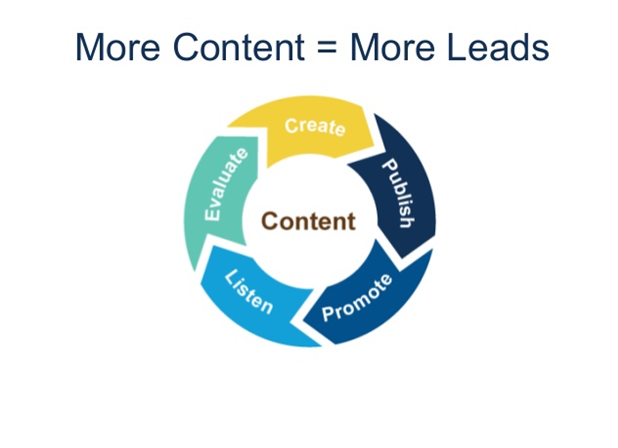 More Content = More Leads

Create
Publish
Promote
Listen
Evaluate
Content